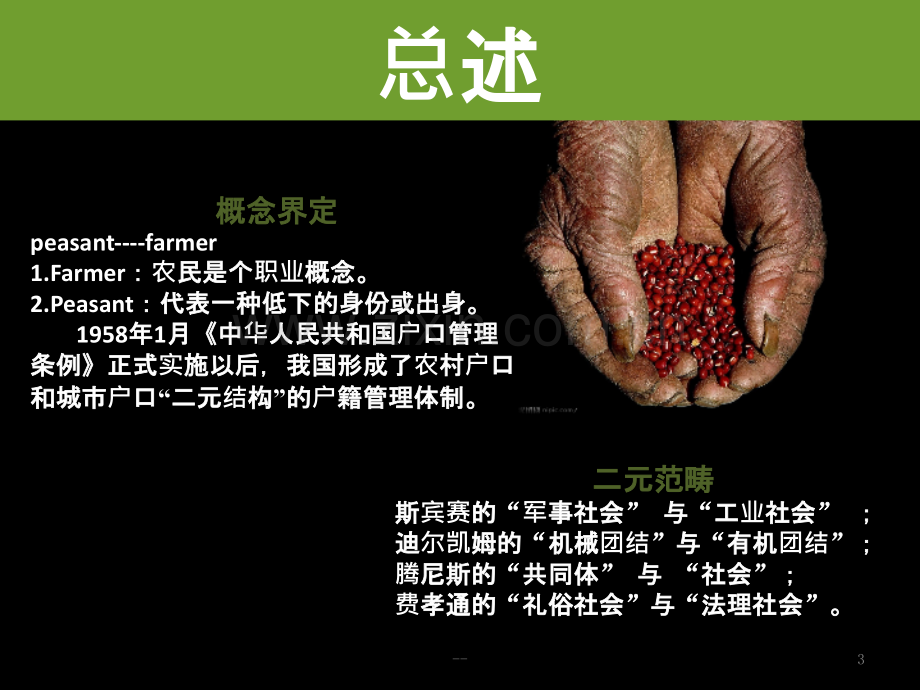 总述

概念界定

peasant----farmer
1.Farmer：农民是个职业概念。
2.Peasant：代表一种低下的身份或出身。

1958年1月《中华人民共和国户口管理条例》正式实施以后，我国形成了农村户口和城市户口“二元结构”的户籍管理体制。

二元范畴

斯宾赛的“军事社会” 与“工业社会”；
迪尔凯姆的“机械团结”与“有机团结”；
腾尼斯的“共同体” 与 “社会”；
费孝通的“礼俗社会”与“法理社会”。

--

3